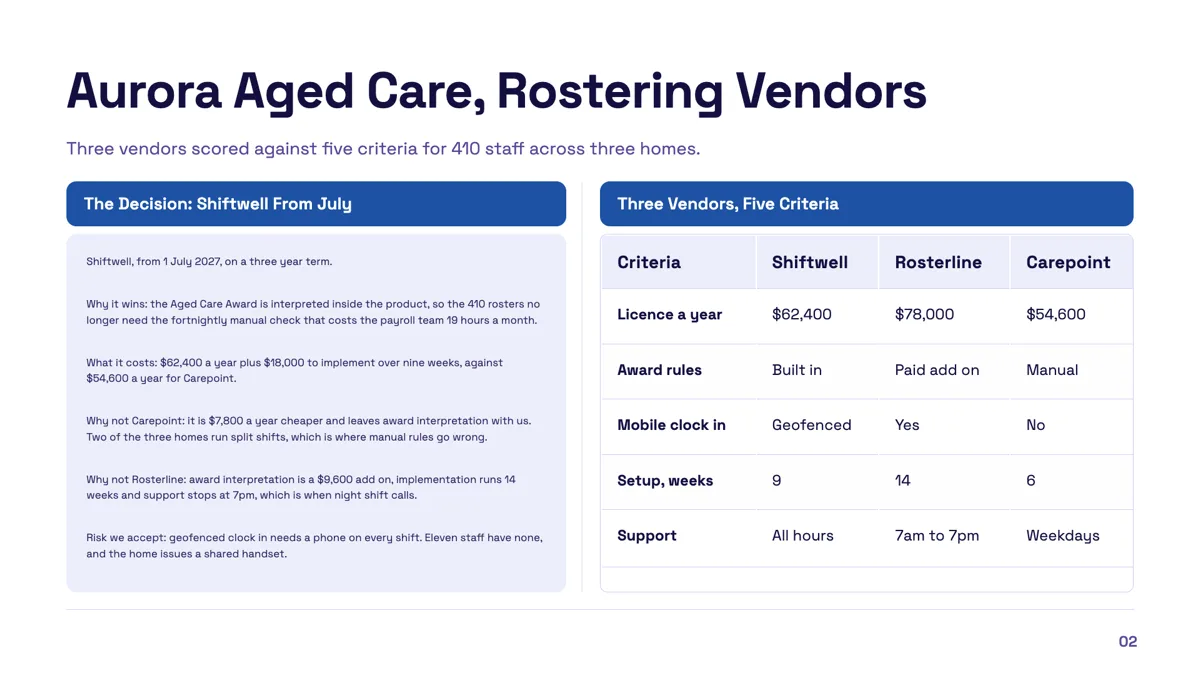 Aurora Aged Care, Rostering Vendors

Three vendors scored against five criteria for 410 staff across three homes.

The Decision: Shiftwell From July

Shiftwell, from 1 July 2027, on a three year term.

Why it wins: the Aged Care Award is interpreted inside the product, so the 410 rosters no longer need the fortnightly manual check that costs the payroll team 19 hours a month.

What it costs: $62,400 a year plus $18,000 to implement over nine weeks, against $54,600 a year for Carepoint.

Why not Carepoint: it is $7,800 a year cheaper and leaves award interpretation with us. Two of the three homes run split shifts, which is where manual rules go wrong.

Why not Rosterline: award interpretation is a $9,600 add on, implementation runs 14 weeks and support stops at 7pm, which is when night shift calls.

Risk we accept: geofenced clock in needs a phone on every shift. Eleven staff have none, and the home issues a shared handset.

Three Vendors, Five Criteria

| Criteria | Shiftwell | Rosterline | Carepoint |
|---|---|---|---|
| Licence a year | $62,400 | $78,000 | $54,600 |
| Award rules | Built in | Paid add on | Manual |
| Mobile clock in | Geofenced | Yes | No |
| Setup, weeks | 9 | 14 | 6 |
| Support | All hours | 7am to 7pm | Weekdays |

02